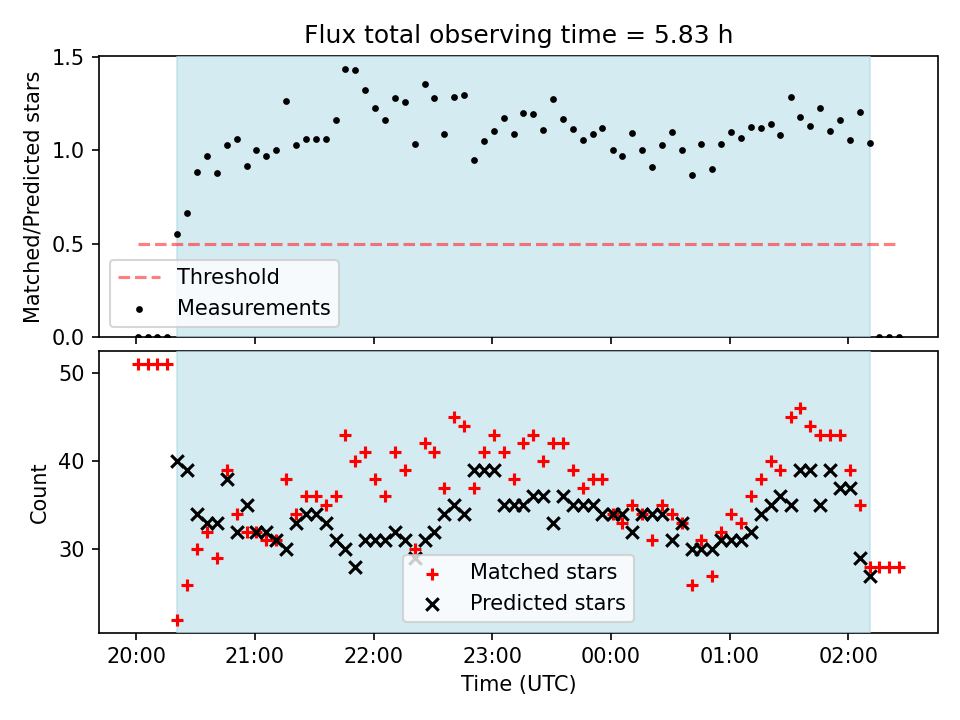 Flux total observing time = 5.83 h

Matched/Predicted stars

1.5
1.0
0.5
0.0

Threshold
Measurements

Count

50
40
30

Matched stars
Predicted stars

20:00
21:00
22:00
23:00
00:00
01:00
02:00

Time (UTC)